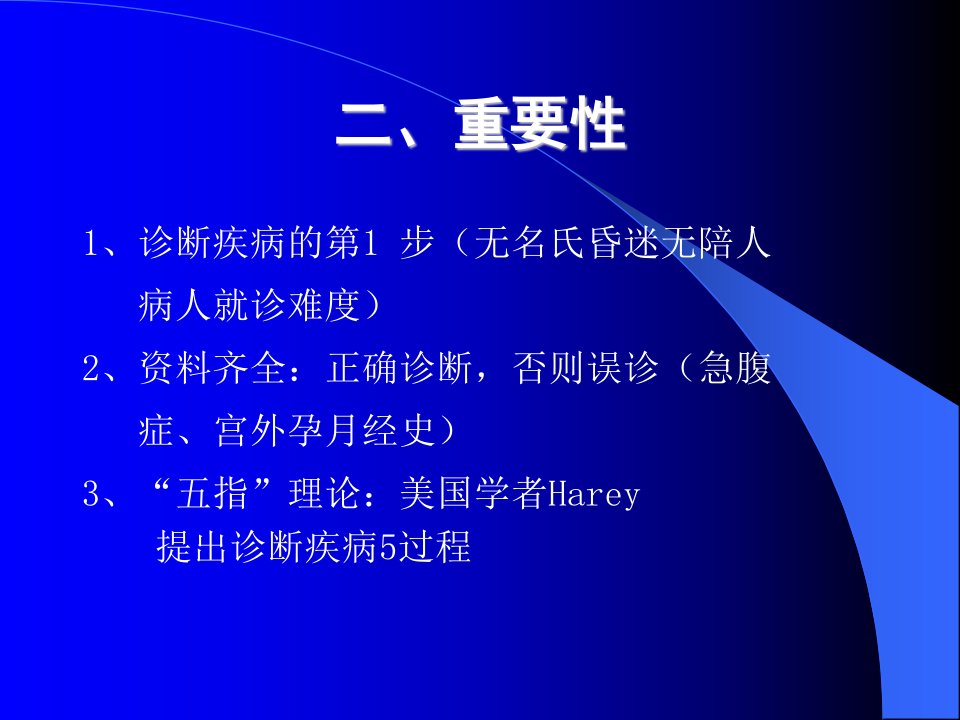 二、重要性

1、诊断疾病的第1 步（无名氏昏迷无陪人病人就诊难度）

2、资料齐全：正确诊断，否则误诊（急腹症、宫外孕月经史）

3、“五指”理论：美国学者Harey 提出诊断疾病5过程